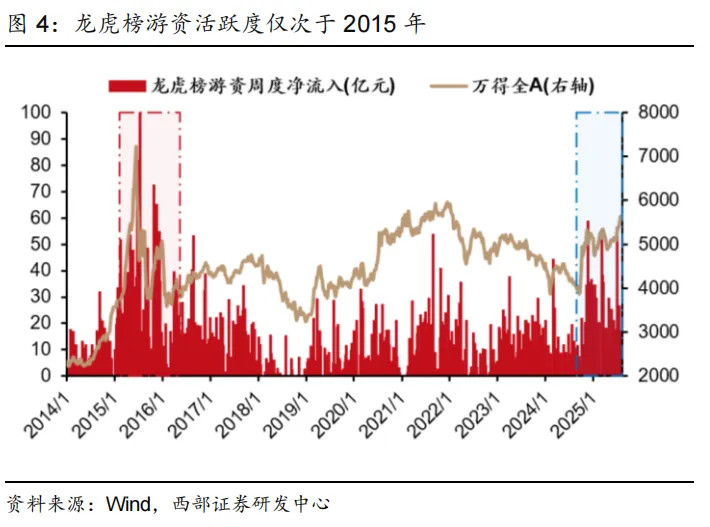 图 4：龙虎榜游资活跃度仅次于 2015 年

龙虎榜游资周度净流入(亿元)
万得全A(右轴)

100
90
80
70
60
50
40
30
20
10
0

8000
7000
6000
5000
4000
3000
2000

2014/1
2015/1
2016/1
2017/1
2018/1
2019/1
2020/1
2021/1
2022/1
2023/1
2024/1
2025/1

资料来源：Wind，西部证券研发中心